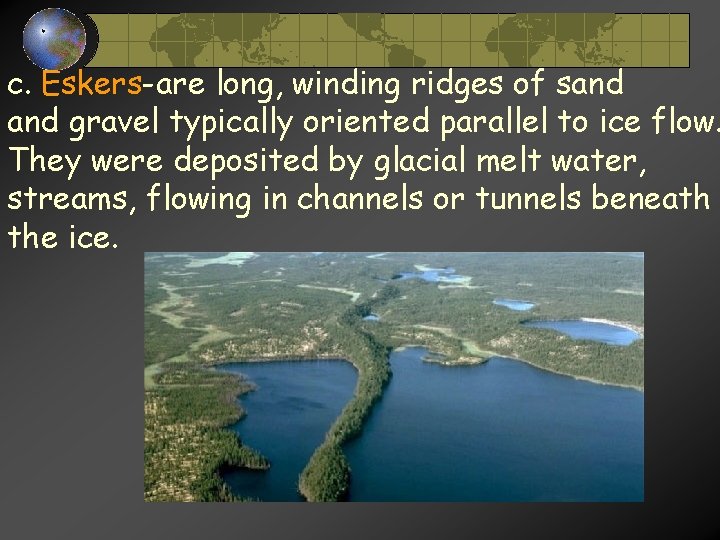 c. Eskers-are long, winding ridges of sand and gravel typically oriented parallel to ice flow. They were deposited by glacial melt water, streams, flowing in channels or tunnels beneath the ice.